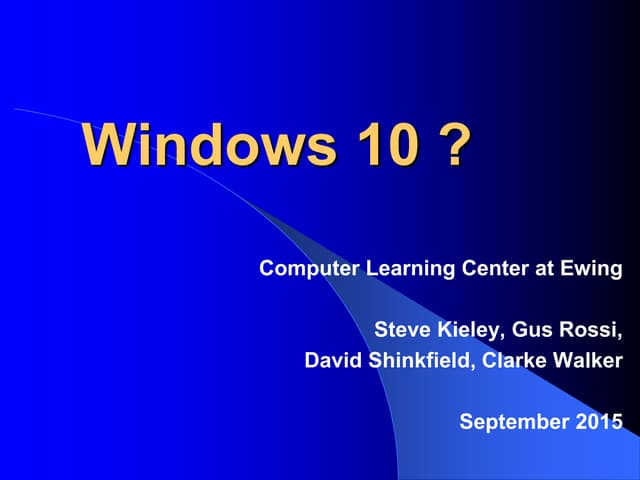 Windows 10 ?

Computer Learning Center at Ewing

Steve Kieley, Gus Rossi, David Shinkfield, Clarke Walker

September 2015